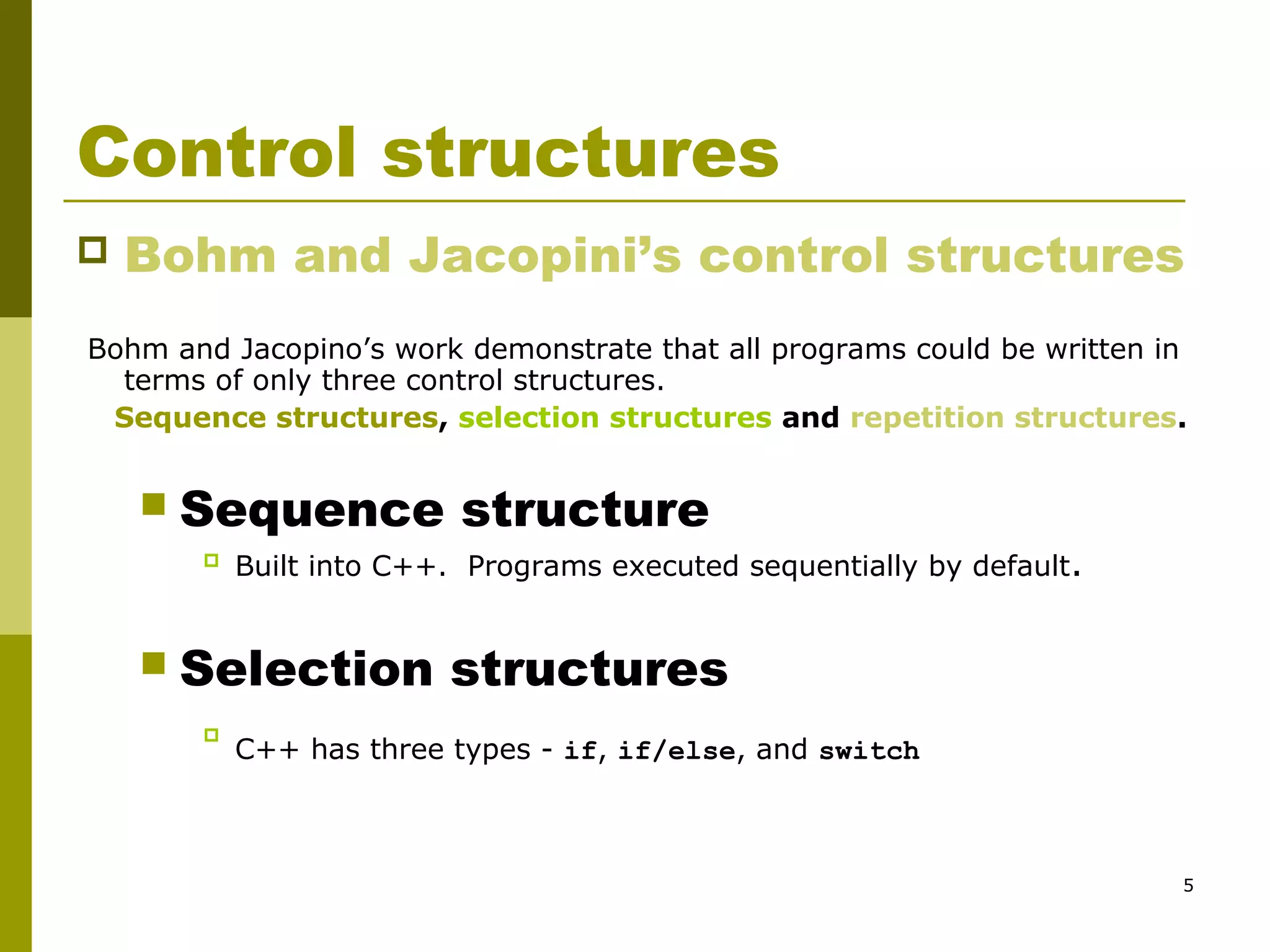 Control structures

Bohm and Jacopini’s control structures

Bohm and Jacopino’s work demonstrate that all programs could be written in terms of only three control structures.

Sequence structures, selection structures and repetition structures.

Sequence structure

Built into C++. Programs executed sequentially by default.

Selection structures

C++ has three types - if, if/else, and switch

5